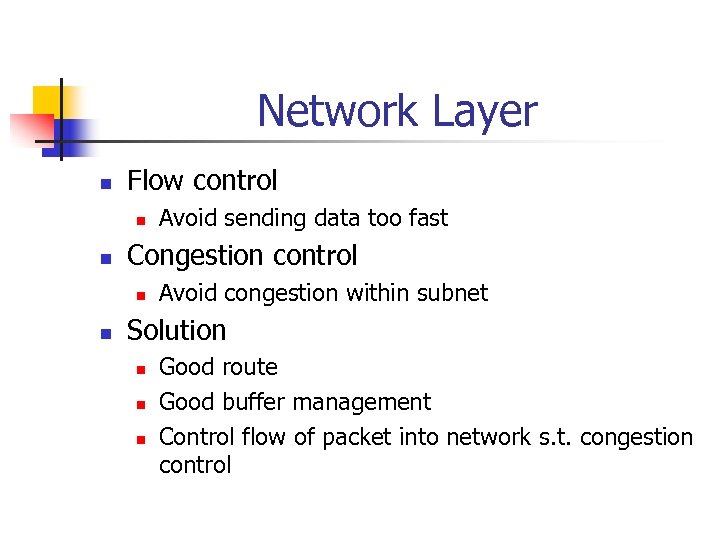 Network Layer

- Flow control
  - Avoid sending data too fast
- Congestion control
  - Avoid congestion within subnet
- Solution
  - Good route
  - Good buffer management
  - Control flow of packet into network s.t. congestion control